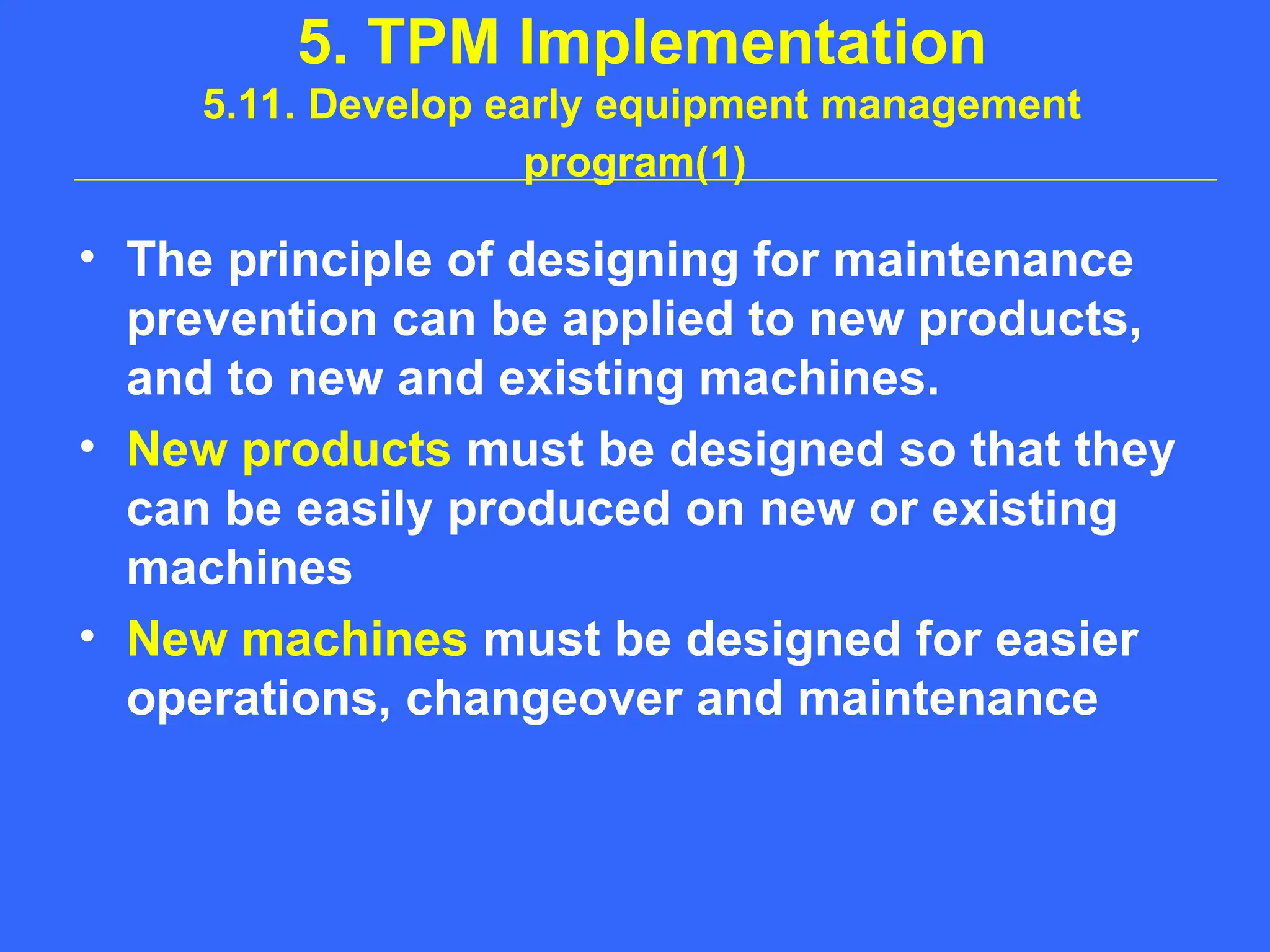 5. TPM Implementation
5.11. Develop early equipment management program(1)

• The principle of designing for maintenance prevention can be applied to new products, and to new and existing machines.
• New products must be designed so that they can be easily produced on new or existing machines
• New machines must be designed for easier operations, changeover and maintenance